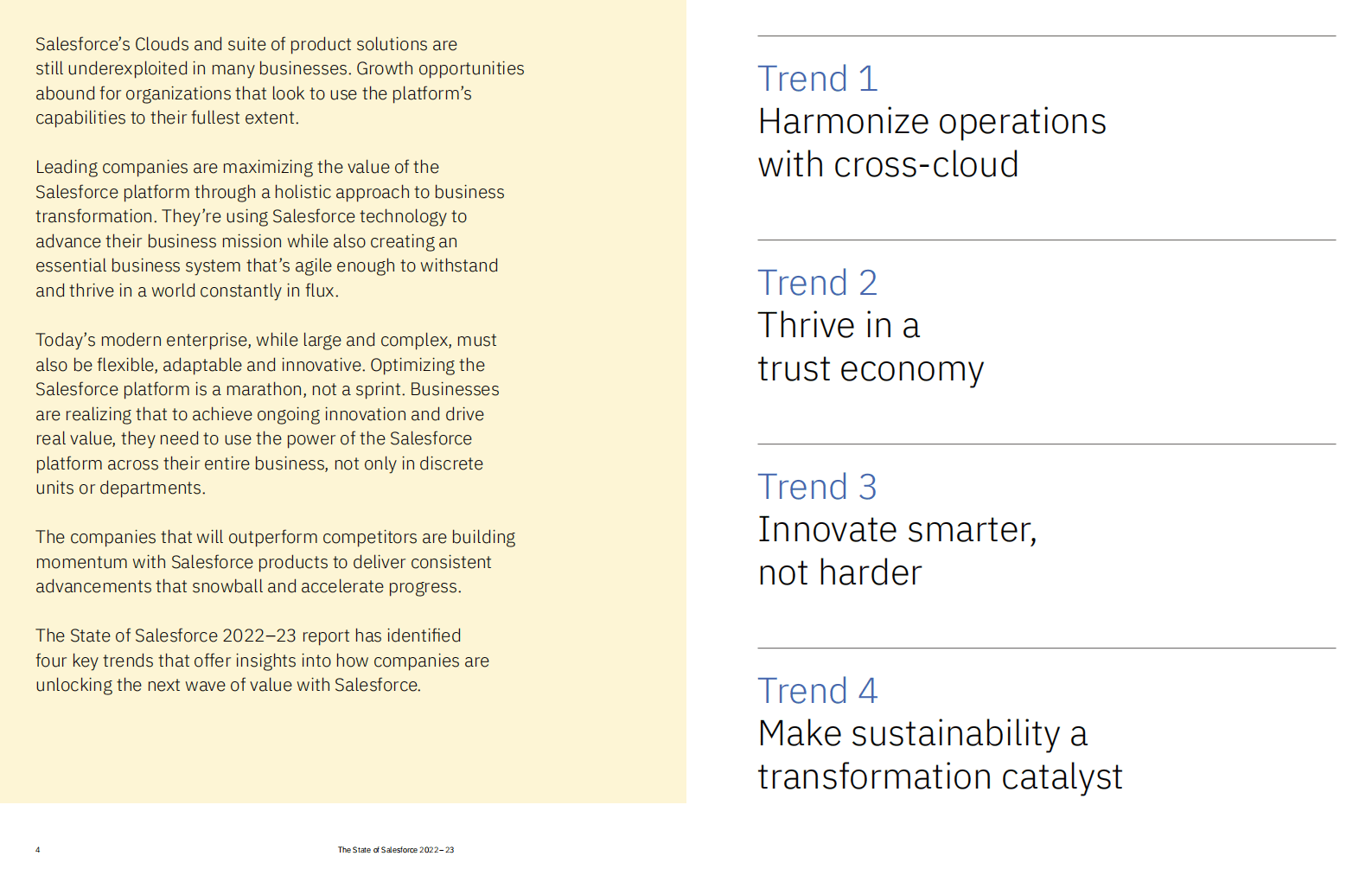 Salesforce's Clouds and suite of product solutions are still underexploited in many businesses. Growth opportunities abound for organizations that look to use the platform's capabilities to their fullest extent.

Leading companies are maximizing the value of the Salesforce platform through a holistic approach to business transformation. They're using Salesforce technology to advance their business mission while also creating an essential business system that's agile enough to withstand and thrive in a world constantly in flux.

Today's modern enterprise, while large and complex, must also be flexible, adaptable and innovative. Optimizing the Salesforce platform is a marathon, not a sprint. Businesses are realizing that to achieve ongoing innovation and drive real value, they need to use the power of the Salesforce platform across their entire business, not only in discrete units or departments.

The companies that will outperform competitors are building momentum with Salesforce products to deliver consistent advancements that snowball and accelerate progress.

The State of Salesforce 2022–23 report has identified four key trends that offer insights into how companies are unlocking the next wave of value with Salesforce.

Trend 1
Harmonize operations with cross-cloud

Trend 2
Thrive in a trust economy

Trend 3
Innovate smarter, not harder

Trend 4
Make sustainability a transformation catalyst

4

The State of Salesforce 2022–23